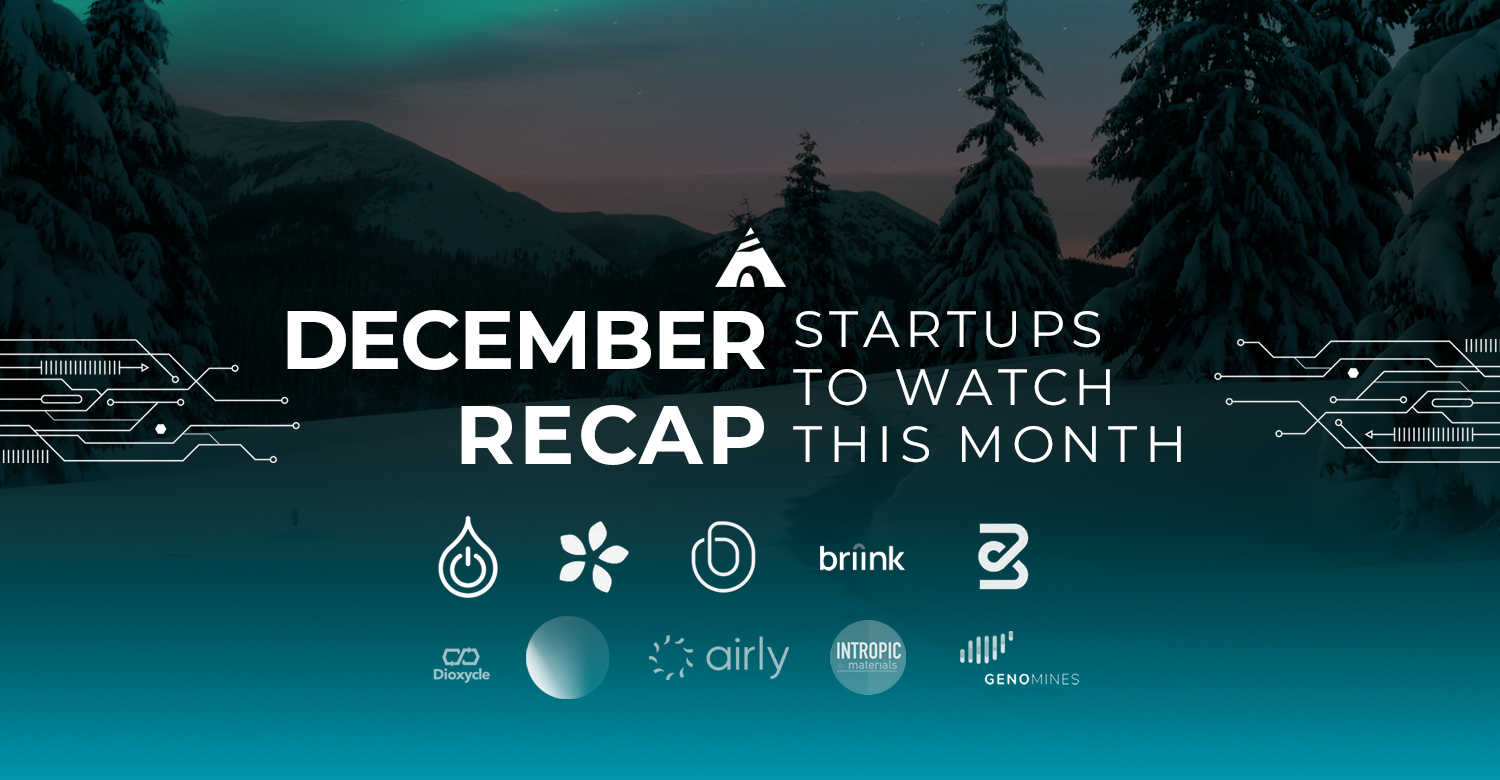 DECEMBER RECAP

STARTUPS TO WATCH THIS MONTH

briink

Dioxycle

airly

INTROPIC materials

GENOMINES